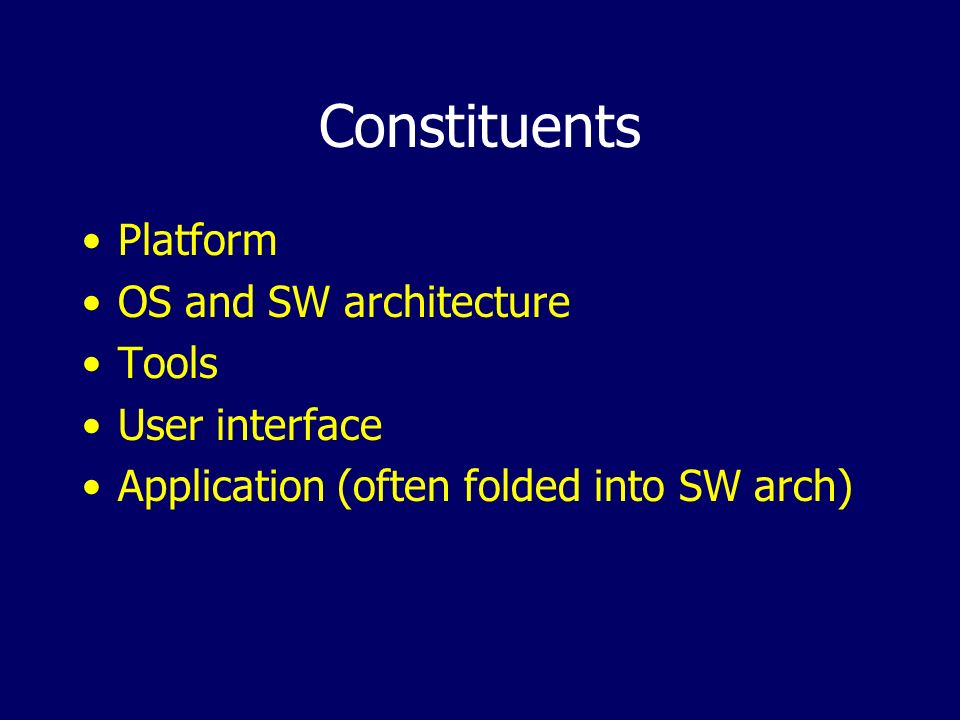 Constituents

• Platform
• OS and SW architecture
• Tools
• User interface
• Application (often folded into SW arch)